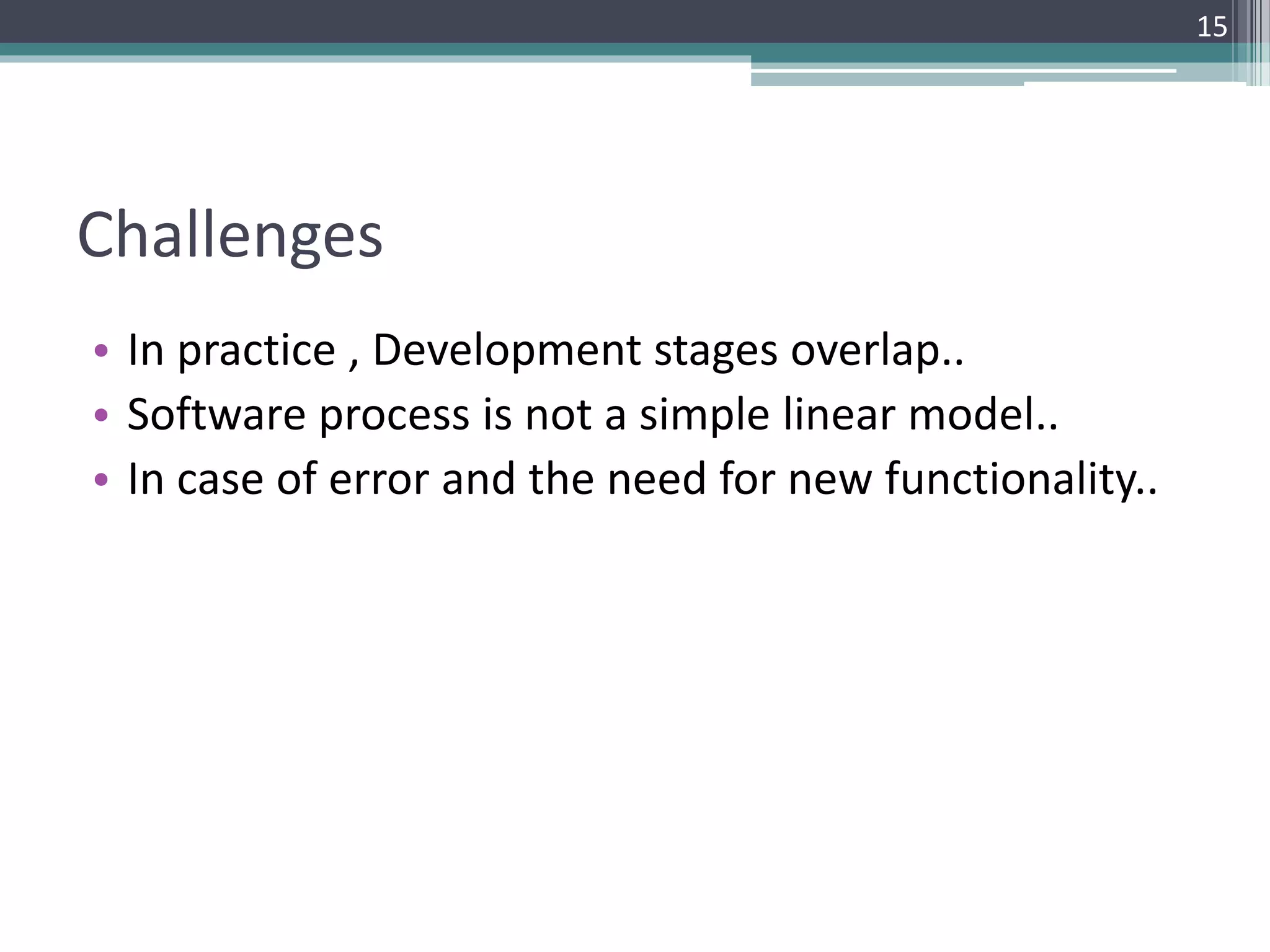 15

Challenges

• In practice , Development stages overlap..
• Software process is not a simple linear model..
• In case of error and the need for new functionality..